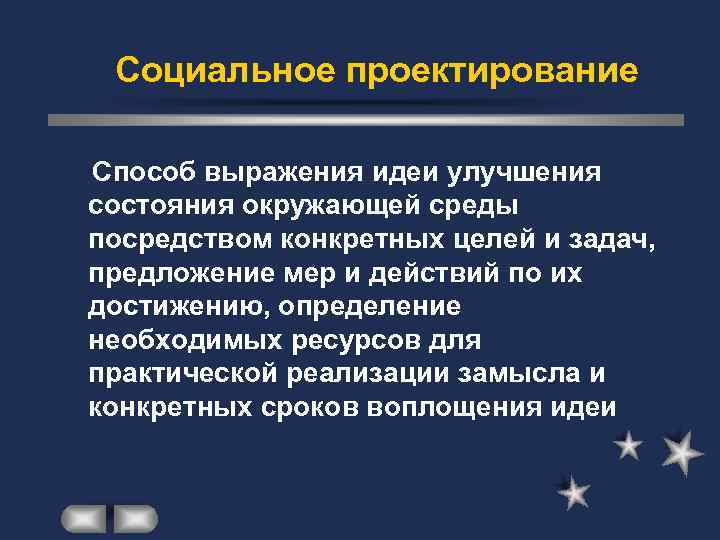 Социальное проектирование

Способ выражения идеи улучшения состояния окружающей среды посредством конкретных целей и задач, предложение мер и действий по их достижению, определение необходимых ресурсов для практической реализации замысла и конкретных сроков воплощения идеи